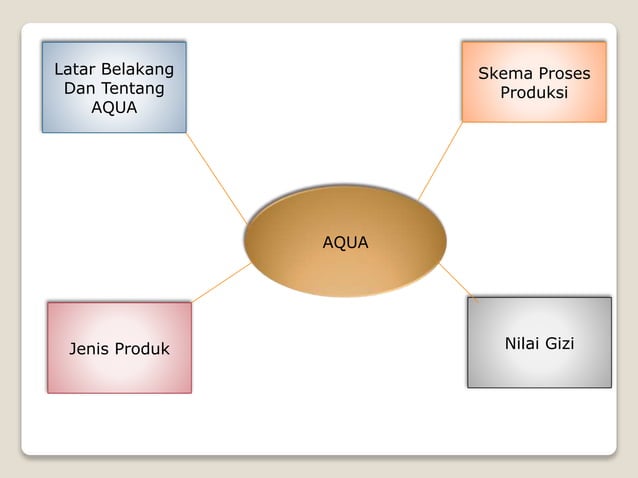 Latar Belakang Dan Tentang AQUA

Skema Proses Produksi

AQUA

Jenis Produk

Nilai Gizi